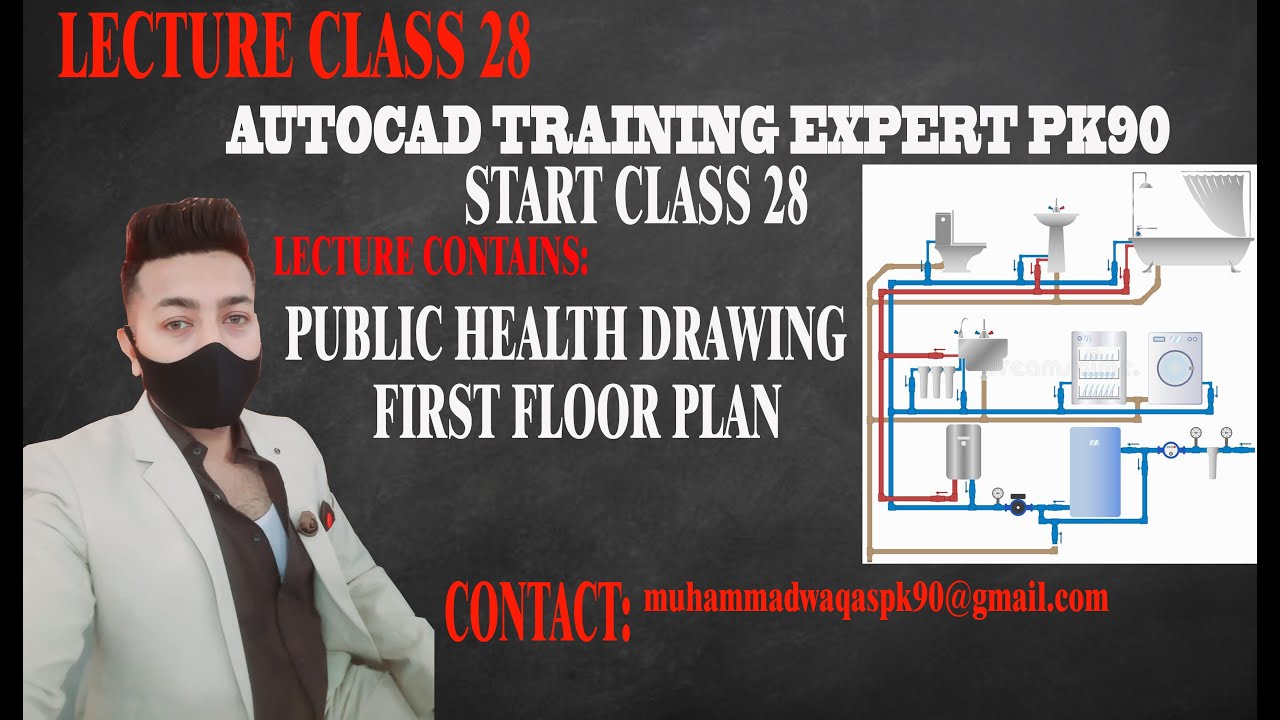 LECTURE CLASS 28

AUTOCAD TRAINING EXPERT PK90

START CLASS 28

LECTURE CONTAINS:

PUBLIC HEALTH DRAWING
FIRST FLOOR PLAN

CONTACT: muhammadwaqaspk90@gmail.com